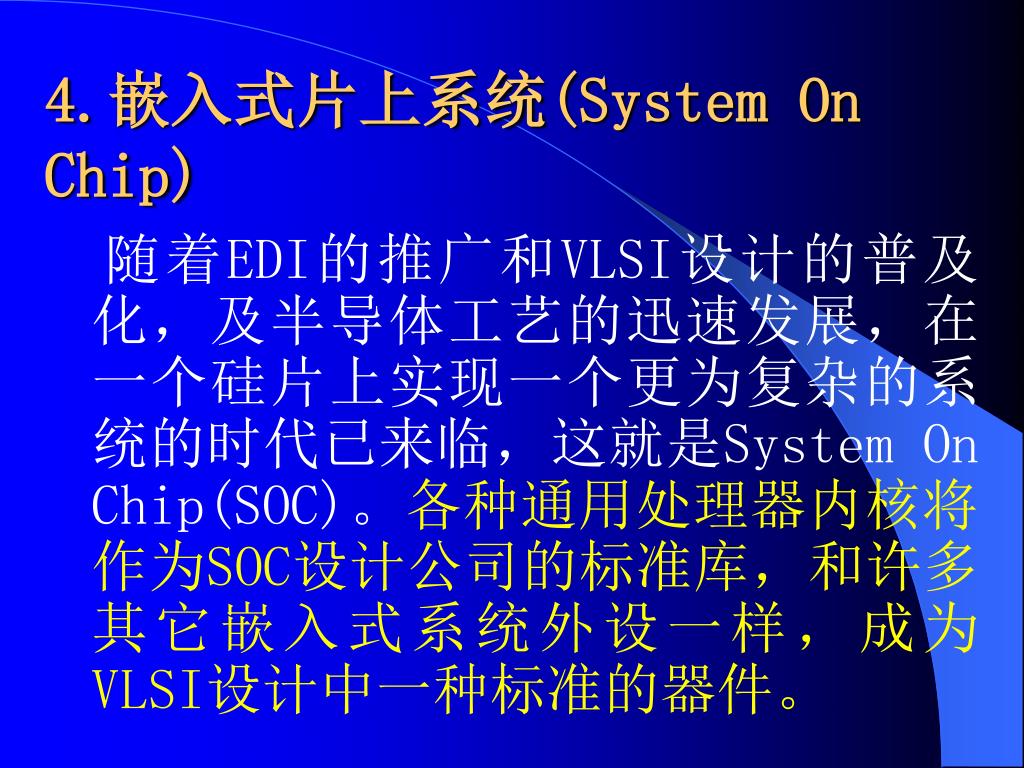 4.嵌入式片上系统(System On Chip)

随着EDI的推广和VLSI设计的普及化，及半导体工艺的迅速发展，在一个硅片上实现一个更为复杂的系统的时代已来临，这就是System On Chip(SOC)。各种通用处理器内核将作为SOC设计公司的标准库，和许多其它嵌入式系统外设一样，成为VLSI设计中一种标准的器件。